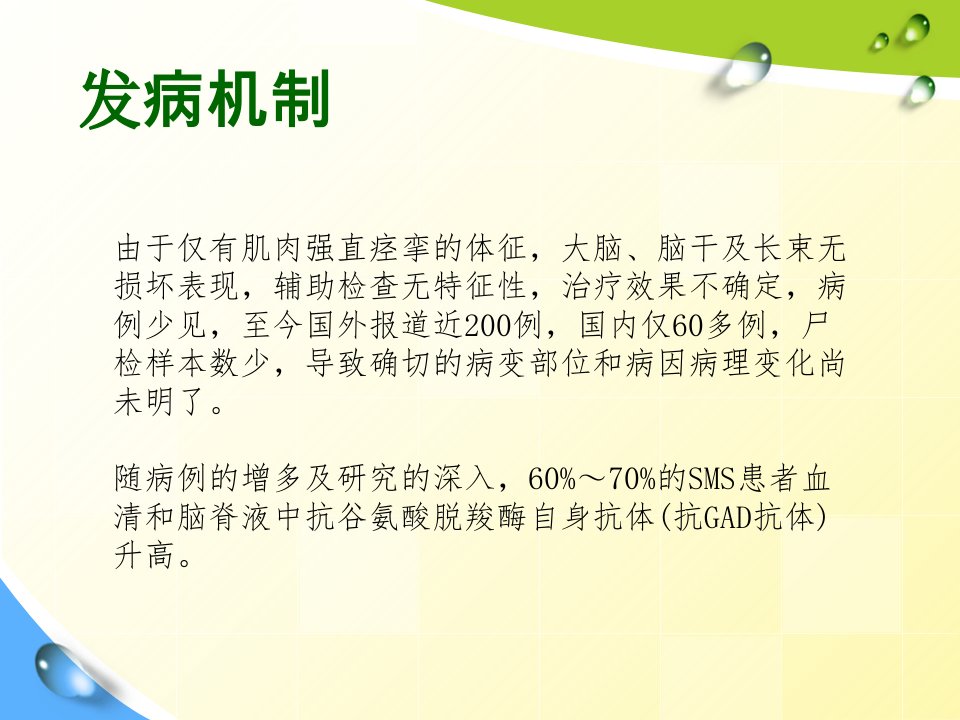 发病机制

由于仅有肌肉强直痉挛的体征，大脑、脑干及长束无损坏表现，辅助检查无特征性，治疗效果不确定，病例少见，至今国外报道近200例，国内仅60多例，尸检样本数少，导致确切的病变部位和病因病理变化尚未明了。

随病例的增多及研究的深入，60%～70%的SMS患者血清和脑脊液中抗谷氨酸脱羧酶自身抗体(抗GAD抗体)升高。